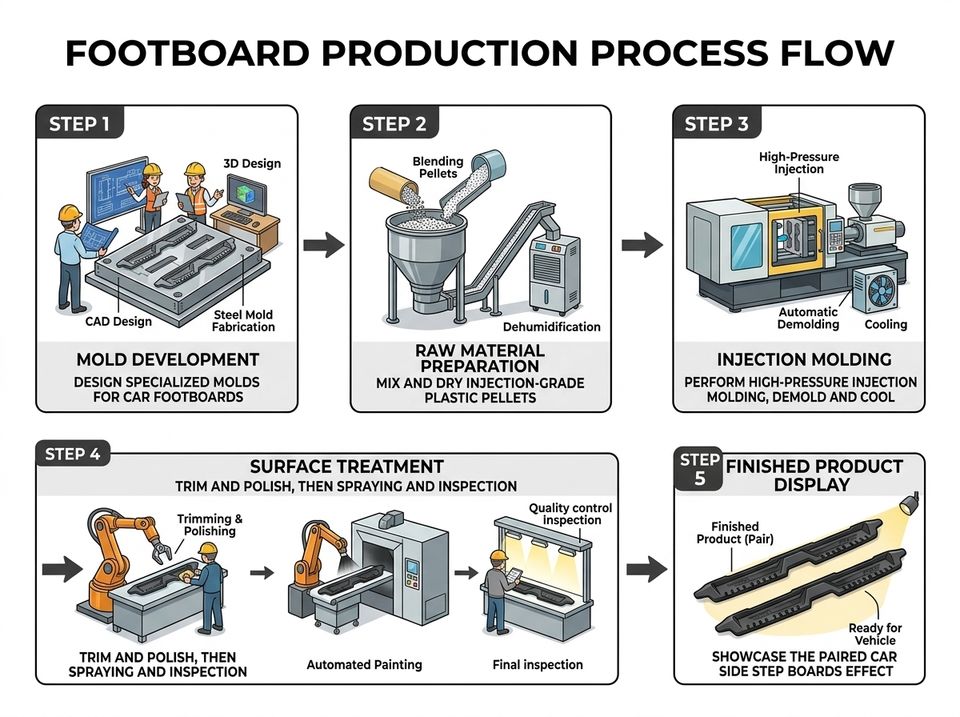 FOOTBOARD PRODUCTION PROCESS FLOW

STEP 1

3D Design

CAD Design

Steel Mold Fabrication

MOLD DEVELOPMENT

DESIGN SPECIALIZED MOLDS FOR CAR FOOTBOARDS

STEP 2

Blending Pellets

Dehumidification

RAW MATERIAL PREPARATION

MIX AND DRY INJECTION-GRADE PLASTIC PELLETS

STEP 3

High-Pressure Injection

Automatic Demolding

Cooling

INJECTION MOLDING

PERFORM HIGH-PRESSURE INJECTION MOLDING, DEMOLD AND COOL

STEP 4

SURFACE TREATMENT

TRIM AND POLISH, THEN SPRAYING AND INSPECTION

Trimming & Polishing

Quality control inspection

TRIM AND POLISH, THEN SPRAYING AND INSPECTION

Automated Painting

Final inspection

STEP 5

FINISHED PRODUCT DISPLAY

Finished Product (Pair)

Ready for Vehicle

SHOWCASE THE PAIRED CAR SIDE STEP BOARDS EFFECT